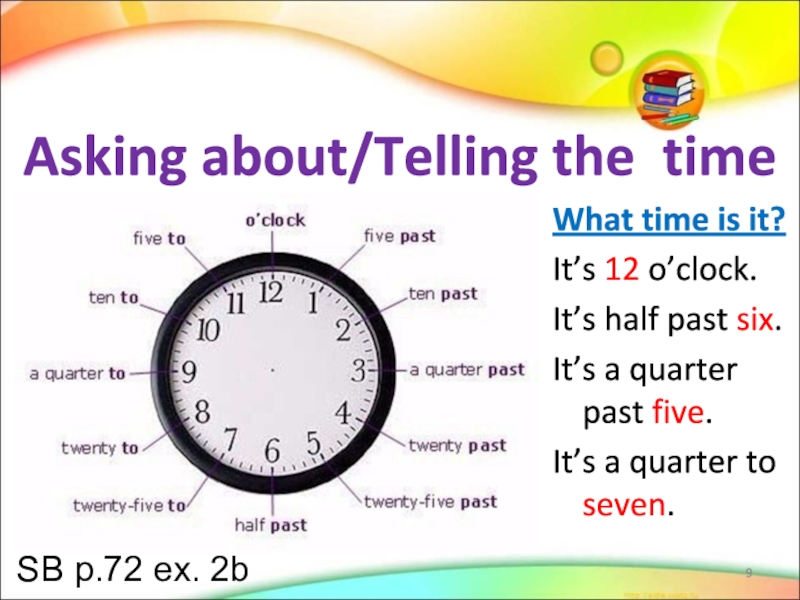 Asking about/Telling the time

o'clock
five past
ten past
a quarter past
twenty past
twenty-five past
half past
twenty-five to
twenty to
a quarter to
ten to
five to

12 1 2 3 4 5 6 7 8 9 10 11

What time is it?

It's 12 o'clock.

It's half past six.

It's a quarter past five.

It's a quarter to seven.

SB p.72 ex. 2b

9